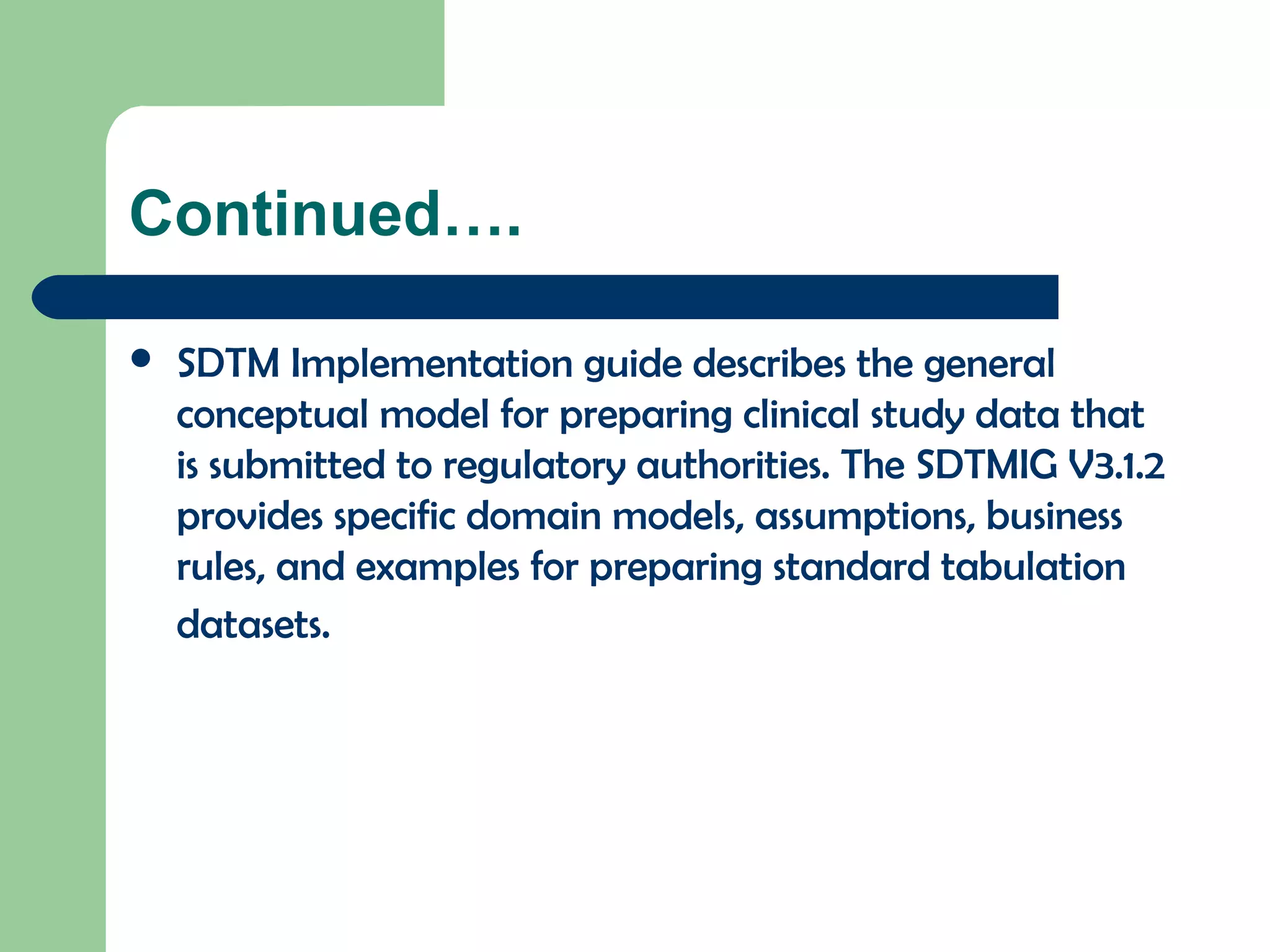 Continued….

• SDTM Implementation guide describes the general conceptual model for preparing clinical study data that is submitted to regulatory authorities. The SDTMIG V3.1.2 provides specific domain models, assumptions, business rules, and examples for preparing standard tabulation datasets.